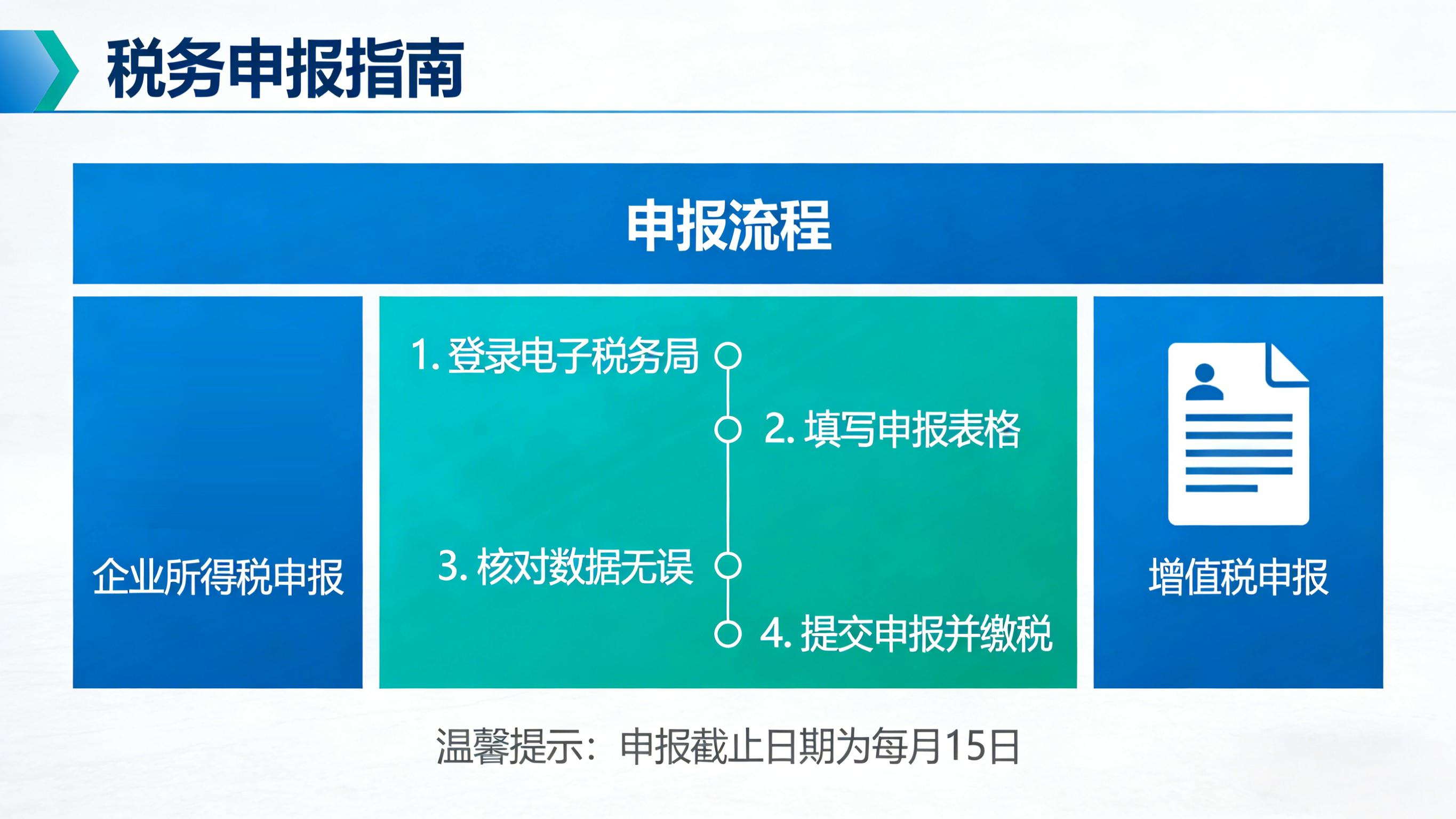 税务申报指南

申报流程

企业所得税申报

1. 登录电子税务局

2. 填写申报表格

3. 核对数据无误

4. 提交申报并缴税

增值税申报

温馨提示：申报截止日期为每月15日